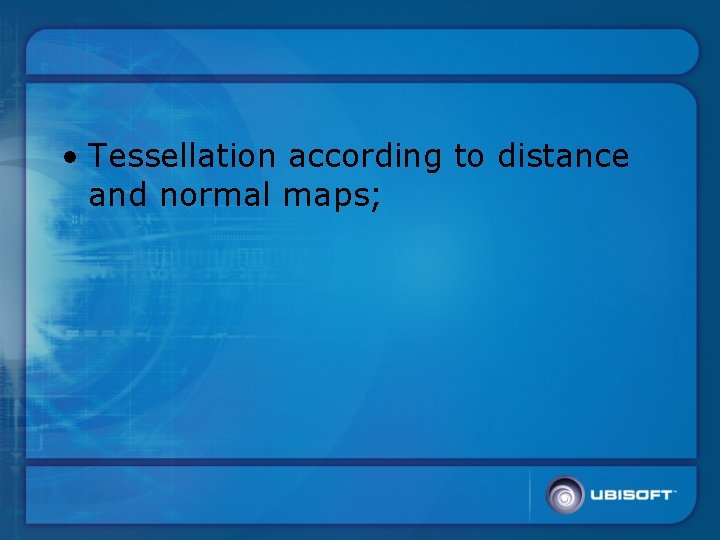 • Tessellation according to distance and normal maps;

UBISOFT